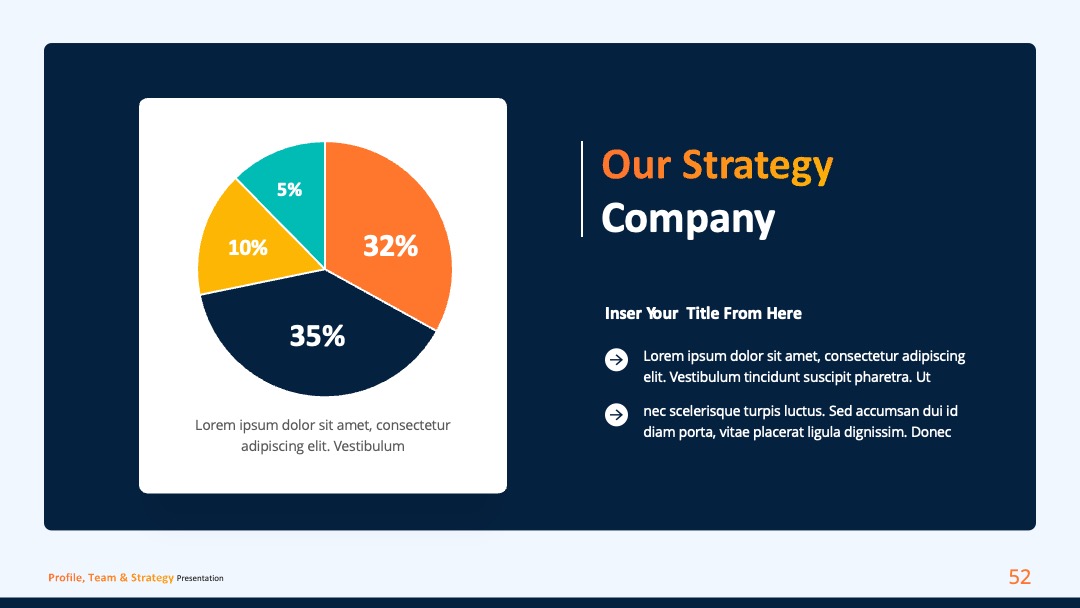 5%

10%

32%

35%

Lorem ipsum dolor sit amet, consectetur adipiscing elit. Vestibulum

Our Strategy
Company

Inser Your Title From Here

Lorem ipsum dolor sit amet, consectetur adipiscing elit. Vestibulum tincidunt suscipit pharetra. Ut

nec scelerisque turpis luctus. Sed accumsan dui id diam porta, vitae placerat ligula dignissim. Donec

Profile, Team & Strategy Presentation

52